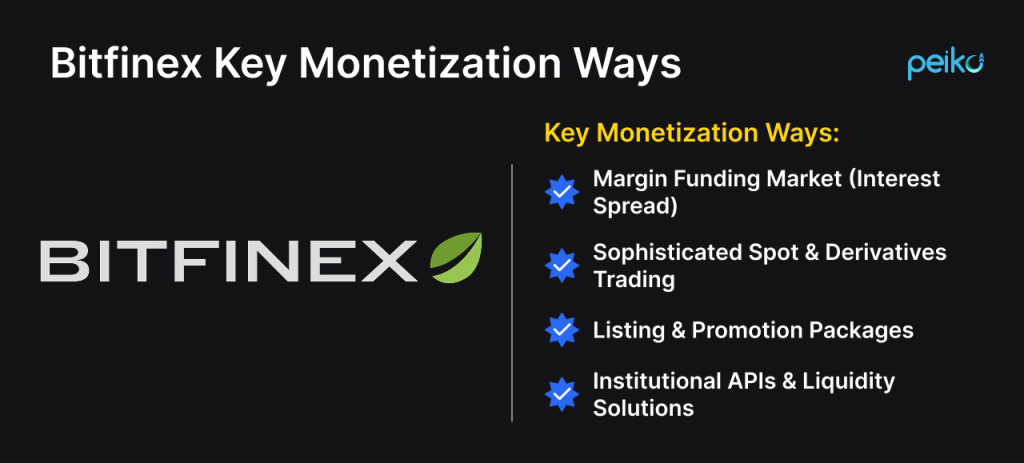 Bitfinex Key Monetization Ways

peiko

BITFINEX

Key Monetization Ways:

Margin Funding Market (Interest Spread)

Sophisticated Spot & Derivatives Trading

Listing & Promotion Packages

Institutional APIs & Liquidity Solutions